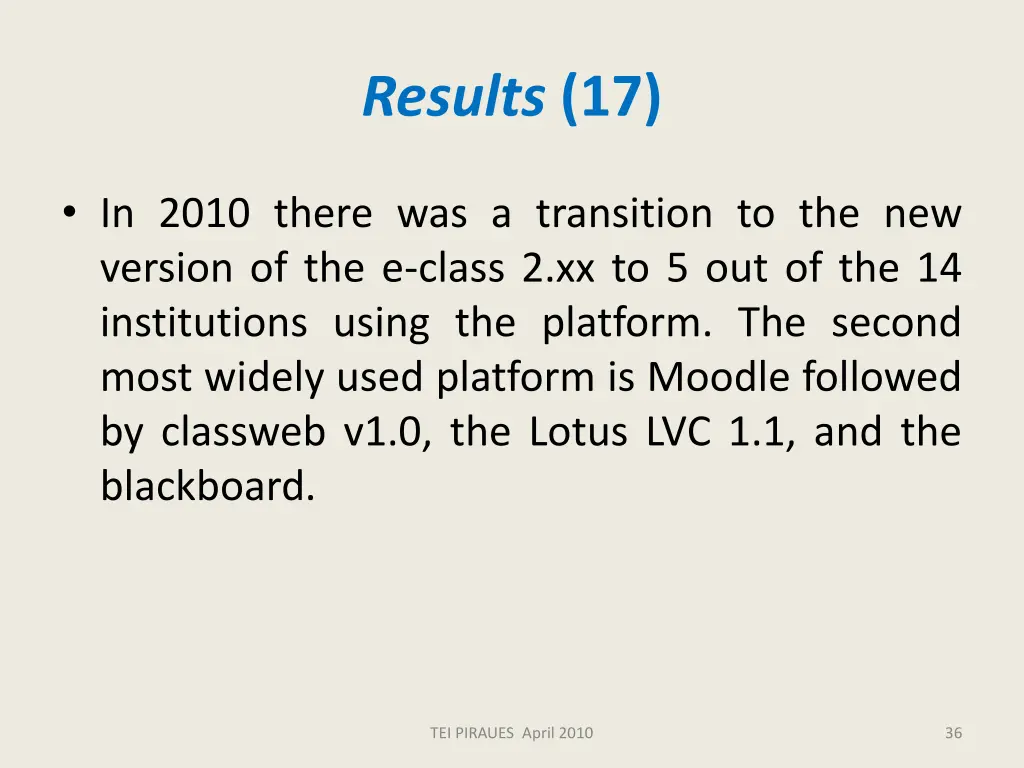 Results (17)

• In 2010 there was a transition to the new version of the e-class 2.xx to 5 out of the 14 institutions using the platform. The second most widely used platform is Moodle followed by classweb v1.0, the Lotus LVC 1.1, and the blackboard.

TEI PIRAUES April 2010

36